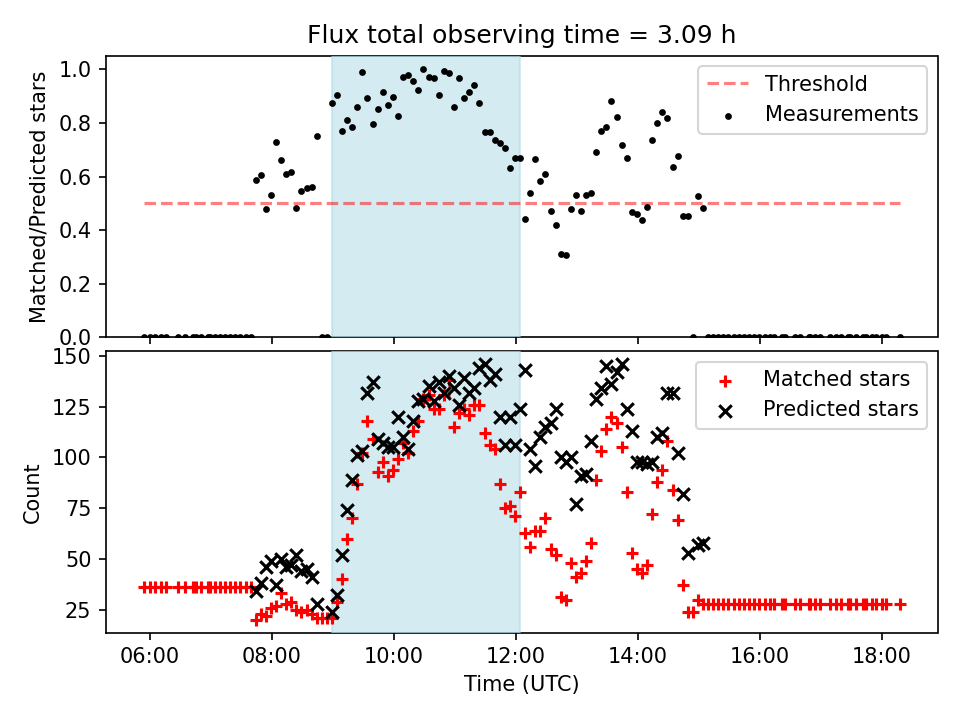 Flux total observing time = 3.09 h

Matched/Predicted stars

1.0
0.8
0.6
0.4
0.2
0.0

Threshold
Measurements

Count

150
125
100
75
50
25

Matched stars
Predicted stars

06:00
08:00
10:00
12:00
14:00
16:00
18:00

Time (UTC)